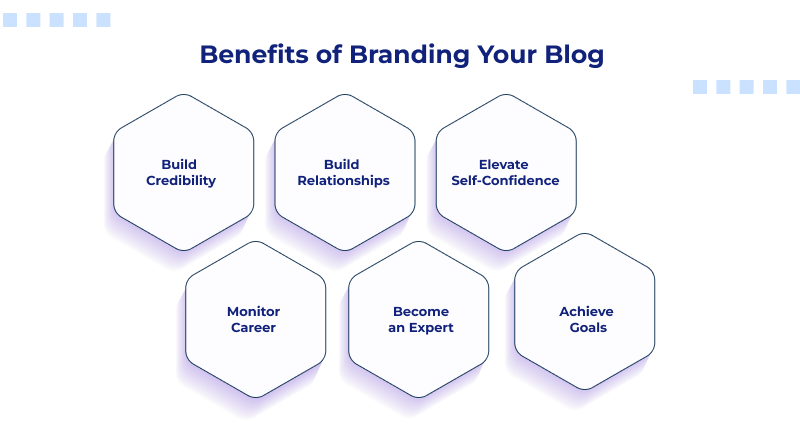 Benefits of Branding Your Blog

Build Credibility

Build Relationships

Elevate Self-Confidence

Monitor Career

Become an Expert

Achieve Goals